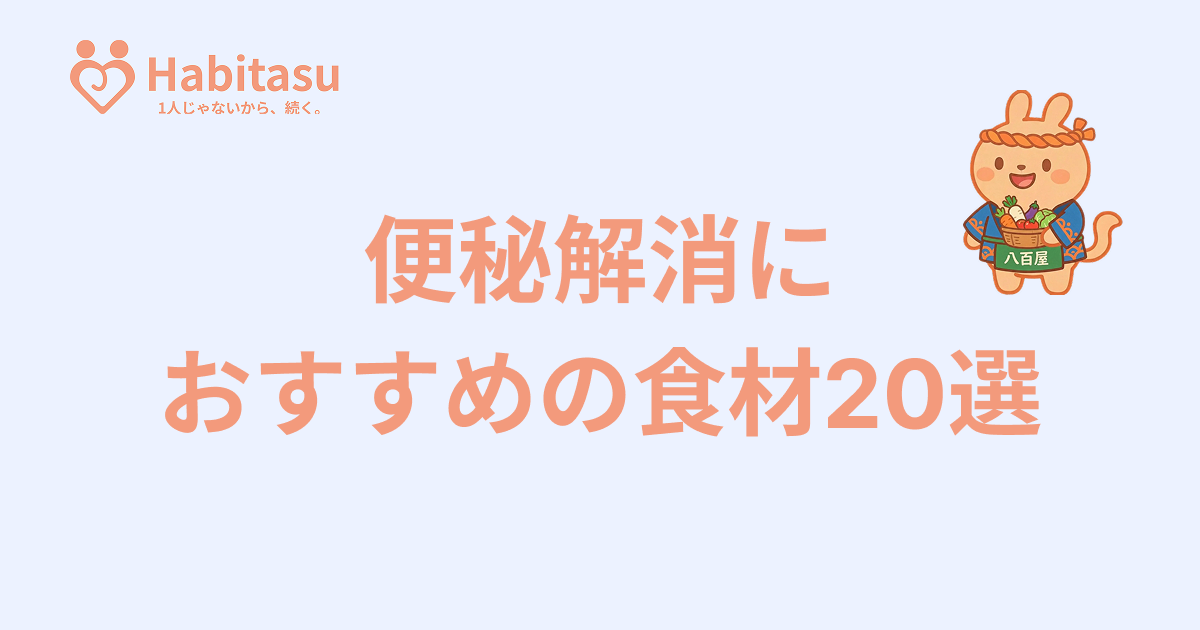 Habitasu
1人じゃないから、続く。

八百屋

便秘解消に
おすすめの食材20選